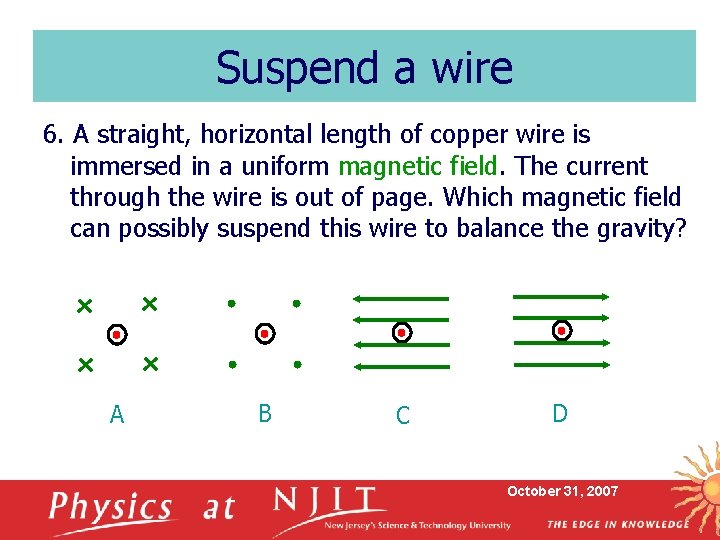 Suspend a wire

6. A straight, horizontal length of copper wire is immersed in a uniform magnetic field. The current through the wire is out of page. Which magnetic field can possibly suspend this wire to balance the gravity?

A

B

C

D

Physics at NJIT
New Jersey's Science & Technology University

October 31, 2007

THE EDGE IN KNOWLEDGE